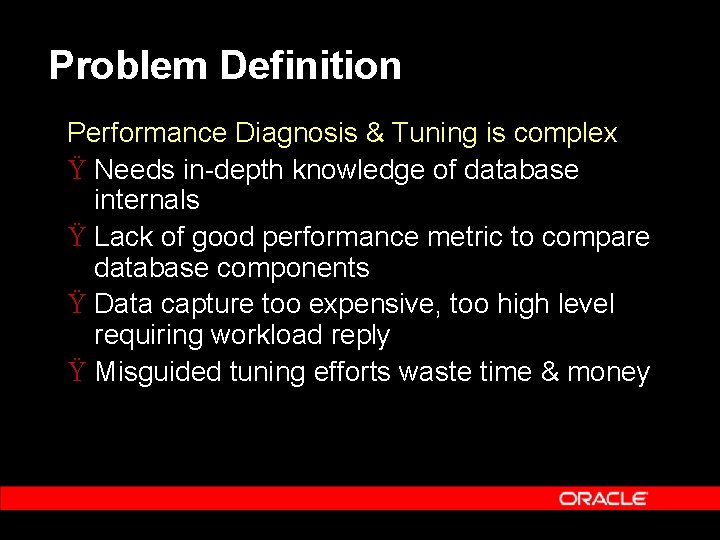 Problem Definition

Performance Diagnosis & Tuning is complex

Ÿ Needs in-depth knowledge of database internals

Ÿ Lack of good performance metric to compare database components

Ÿ Data capture too expensive, too high level requiring workload reply

Ÿ Misguided tuning efforts waste time & money

ORACLE